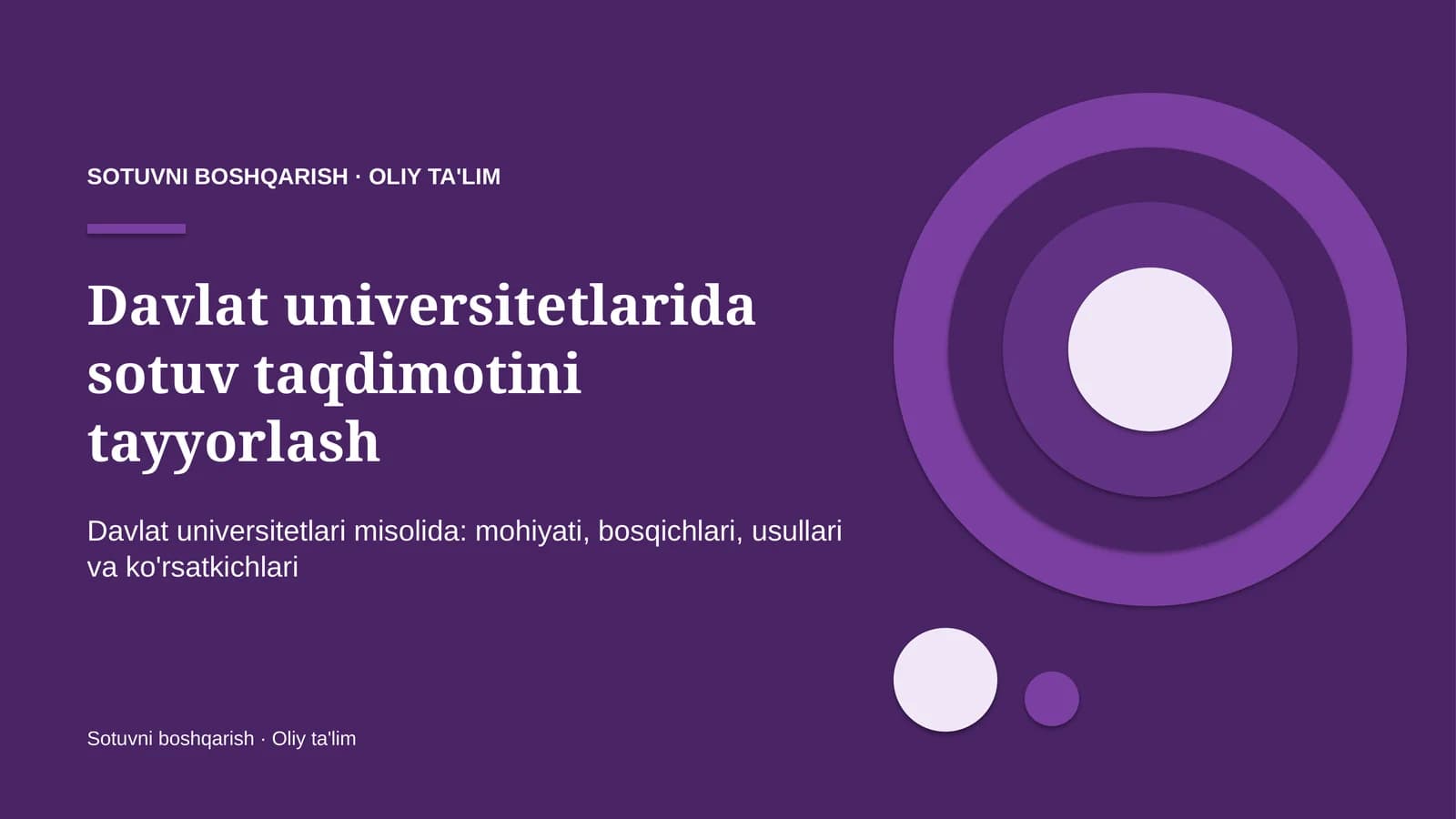 SOTUVNI BOSHQARISH · OLIY TA'LIM

Davlat universitetlarida sotuv taqdimotini tayyorlash

Davlat universitetlari misolida: mohiyati, bosqichlari, usullari va ko'rsatkichlari

Sotuvni boshqarish · Oliy ta'lim